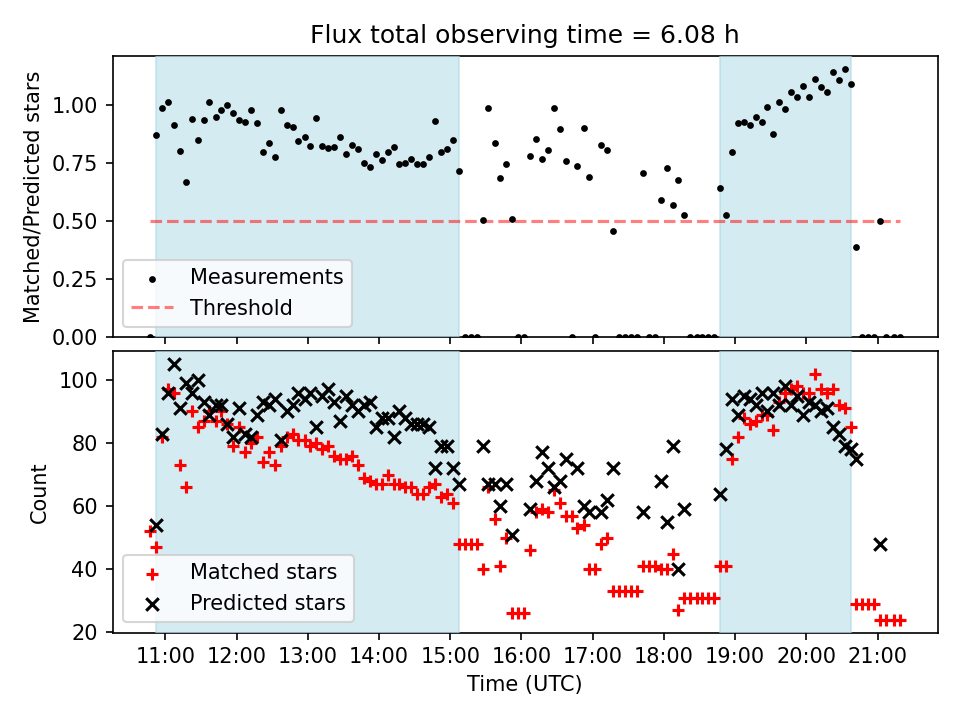 Flux total observing time = 6.08 h

Matched/Predicted stars

1.00
0.75
0.50
0.25
0.00

Measurements
Threshold

Count

100
80
60
40
20

Matched stars
Predicted stars

11:00 12:00 13:00 14:00 15:00 16:00 17:00 18:00 19:00 20:00 21:00

Time (UTC)